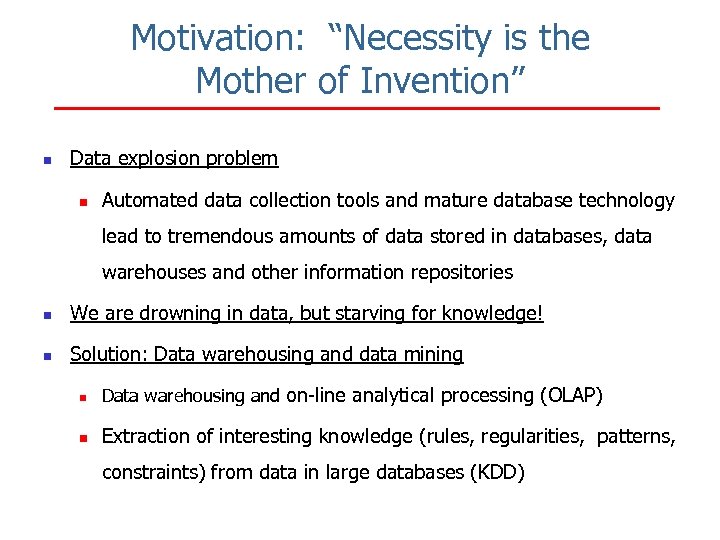 Motivation: “Necessity is the Mother of Invention”

Data explosion problem

Automated data collection tools and mature database technology lead to tremendous amounts of data stored in databases, data warehouses and other information repositories

We are drowning in data, but starving for knowledge!

Solution: Data warehousing and data mining

Data warehousing and on-line analytical processing (OLAP)

Extraction of interesting knowledge (rules, regularities, patterns, constraints) from data in large databases (KDD)